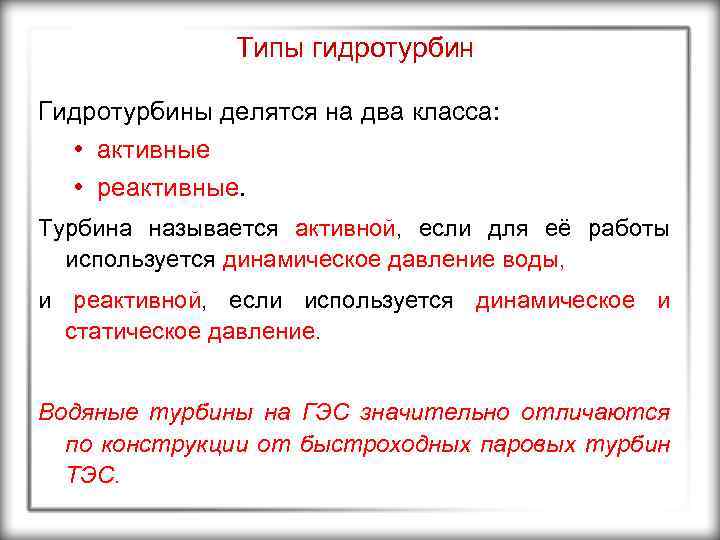 Типы гидротурбин

Гидротурбины делятся на два класса:
• активные
• реактивные.

Турбина называется активной, если для её работы используется динамическое давление воды,

и реактивной, если используется динамическое и статическое давление.

Водяные турбины на ГЭС значительно отличаются по конструкции от быстроходных паровых турбин ТЭС.